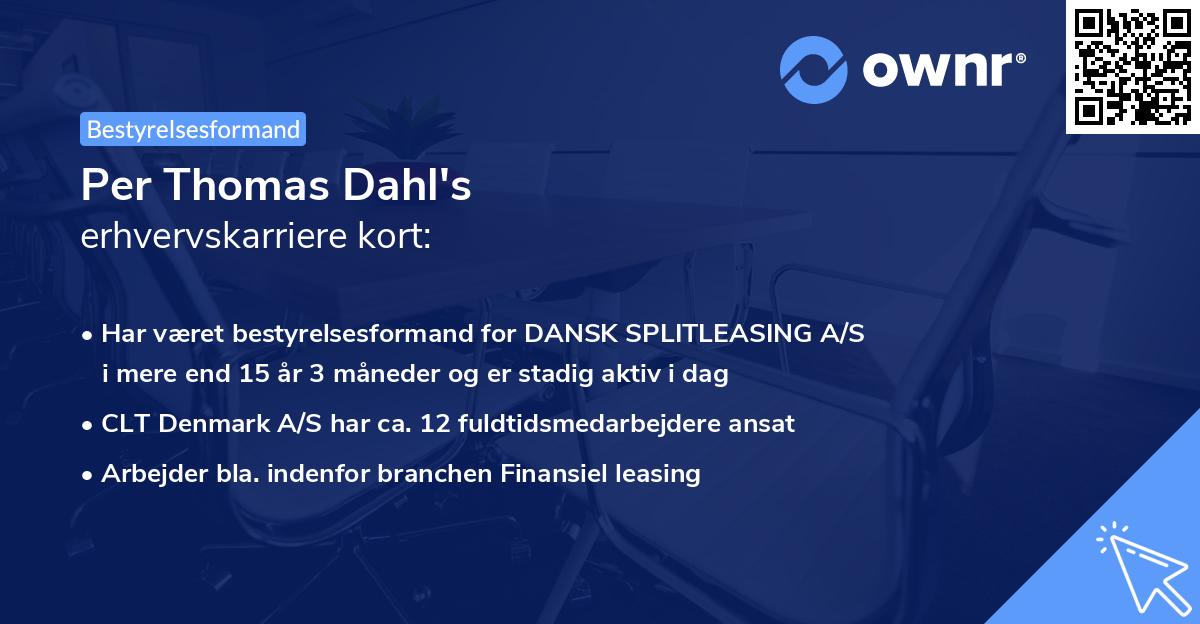 ownr®

Bestyrelsesformand

Per Thomas Dahl's
erhvervskarriere kort:

• Har været bestyrelsesformand for DANSK SPLITLEASING A/S i mere end 15 år 3 måneder og er stadig aktiv i dag
• CLT Denmark A/S har ca. 12 fuldtidsmedarbejdere ansat
• Arbejder bla. indenfor branchen Finansiel leasing